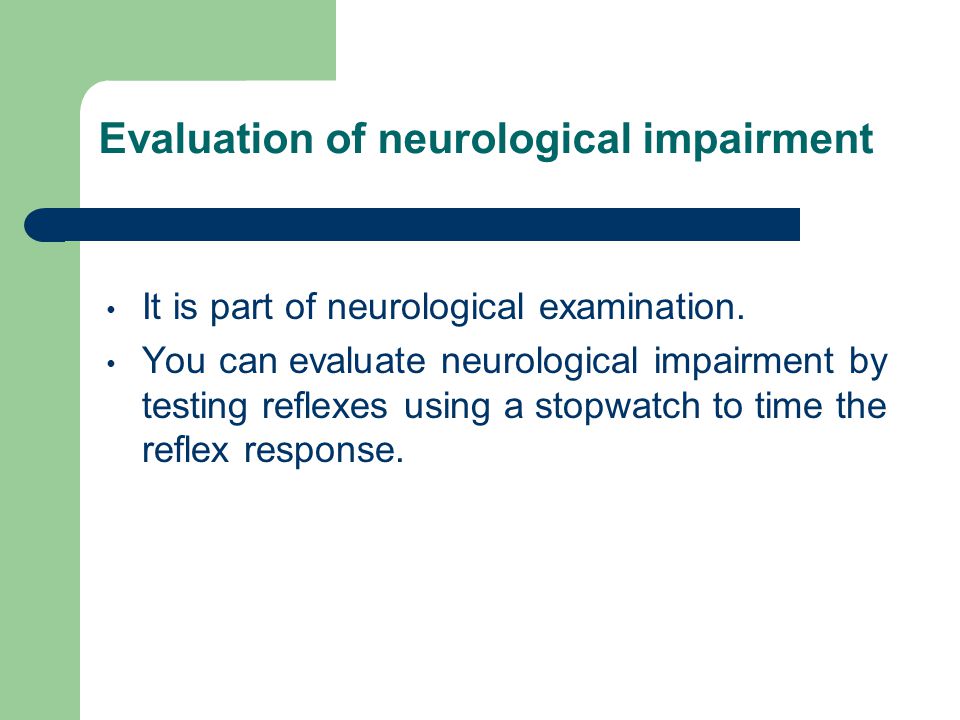 Evaluation of neurological impairment

• It is part of neurological examination.
• You can evaluate neurological impairment by testing reflexes using a stopwatch to time the reflex response.